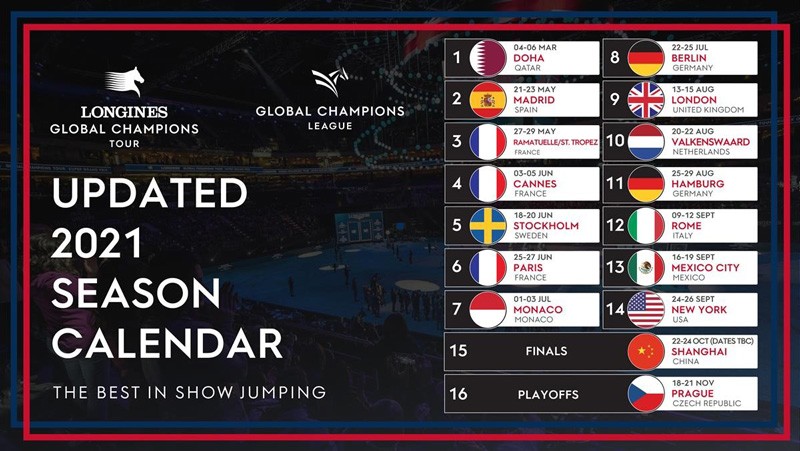 LONGINES
GLOBAL CHAMPIONS
TOUR

GLOBAL CHAMPIONS
LEAGUE

UPDATED
2021
SEASON
CALENDAR

THE BEST IN SHOW JUMPING

1 04-06 MAR DOHA QATAR

2 21-23 MAY MADRID SPAIN

3 27-29 MAY RAMATUELLE/ST. TROPEZ FRANCE

4 03-05 JUN CANNES FRANCE

5 18-20 JUN STOCKHOLM SWEDEN

6 25-27 JUN PARIS FRANCE

7 01-03 JUL MONACO MONACO

8 22-25 JUL BERLIN GERMANY

9 13-15 AUG LONDON UNITED KINGDOM

10 20-22 AUG VALKENSWAARD NETHERLANDS

11 25-29 AUG HAMBURG GERMANY

12 09-12 SEPT ROME ITALY

13 16-19 SEPT MEXICO CITY MEXICO

14 24-26 SEPT NEW YORK USA

15 FINALS 22-24 OCT (DATES TBC) SHANGHAI CHINA

16 PLAYOFFS 18-21 NOV PRAGUE CZECH REPUBLIC